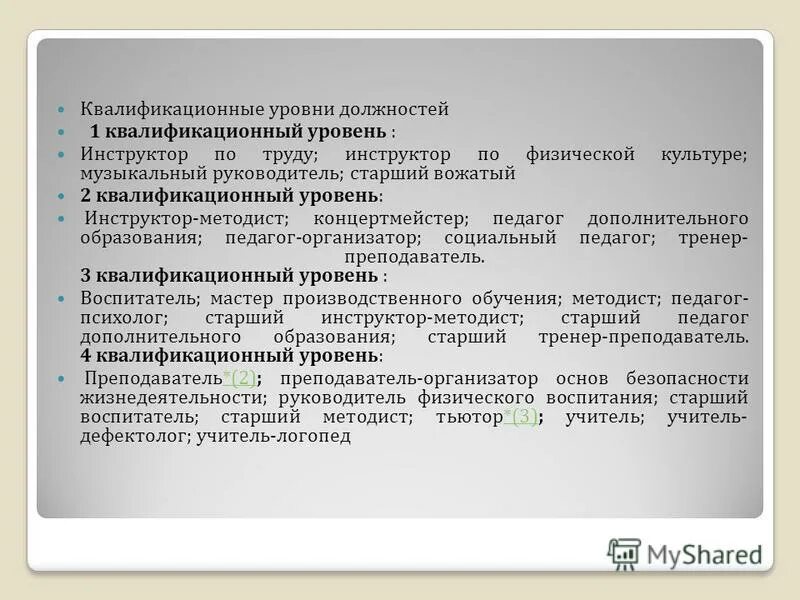 Квалификационные уровни должностей

1 квалификационный уровень :

Инструктор по труду; инструктор по физической культуре; музыкальный руководитель; старший вожатый

2 квалификационный уровень:

Инструктор-методист; концертмейстер; педагог дополнительного образования; педагог-организатор; социальный педагог; тренер-преподаватель.

3 квалификационный уровень :

Воспитатель; мастер производственного обучения; методист; педагог-психолог; старший инструктор-методист; старший педагог дополнительного образования; старший тренер-преподаватель.

4 квалификационный уровень:

Преподаватель*(2); преподаватель-организатор основ безопасности жизнедеятельности; руководитель физического воспитания; старший воспитатель; старший методист; тьютор*(3); учитель; учитель-дефектолог; учитель-логопед

MyShared